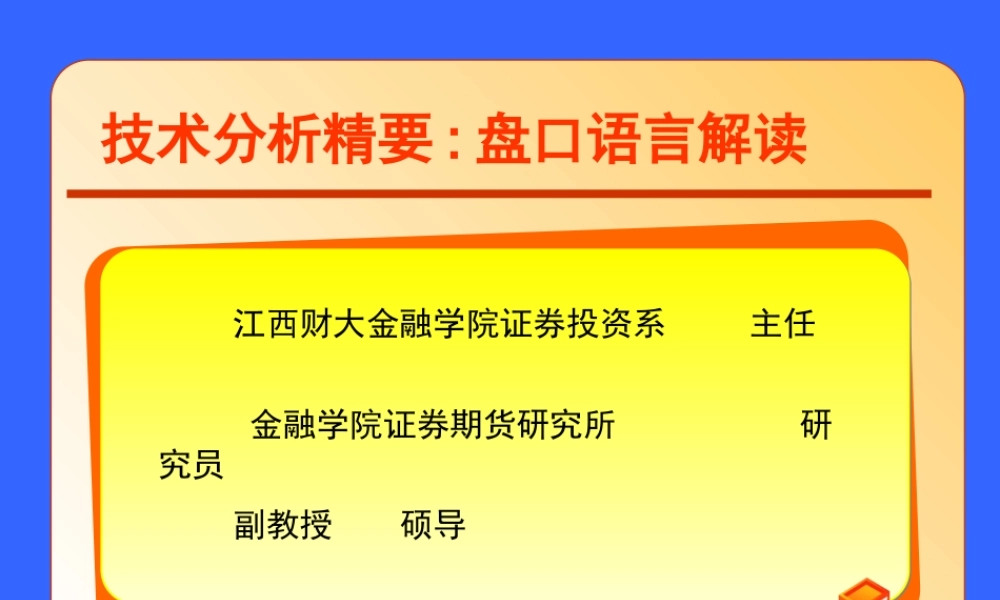 技术分析精要：盘口语言解读

江西财大金融学院证券投资系　　主任

金融学院证券期货研究所　　　　研究员

副教授　　硕导